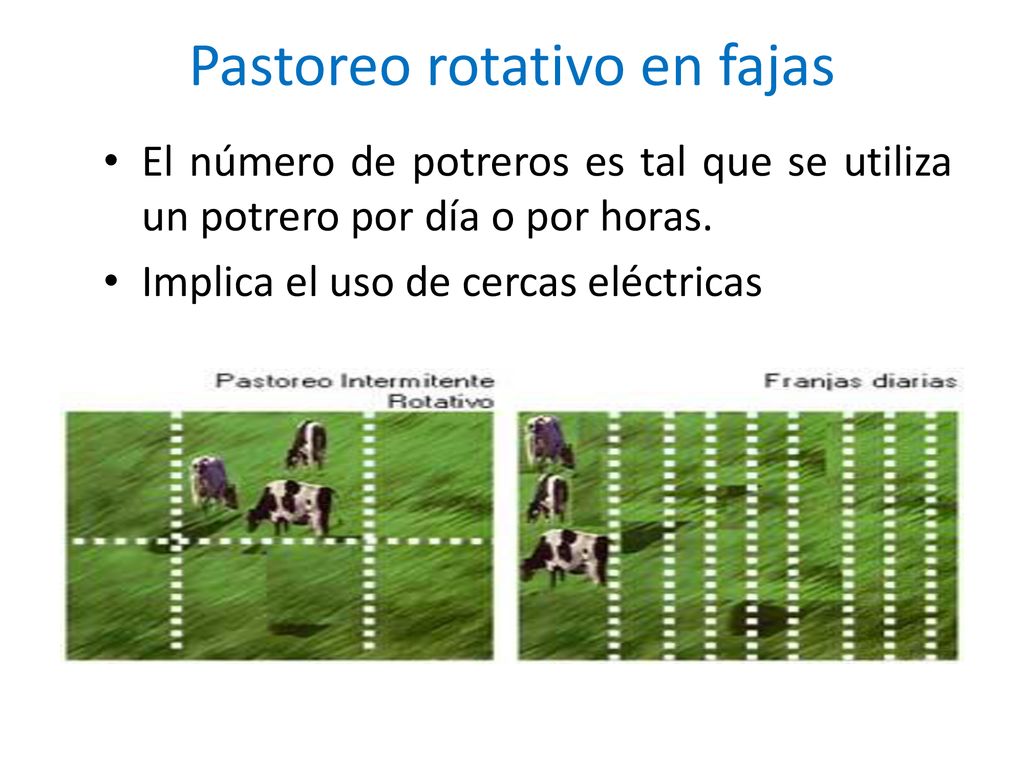 Pastoreo rotativo en fajas

• El número de potreros es tal que se utiliza un potrero por día o por horas.
• Implica el uso de cercas eléctricas

Pastoreo Intermitente Rotativo

Franjas diarias